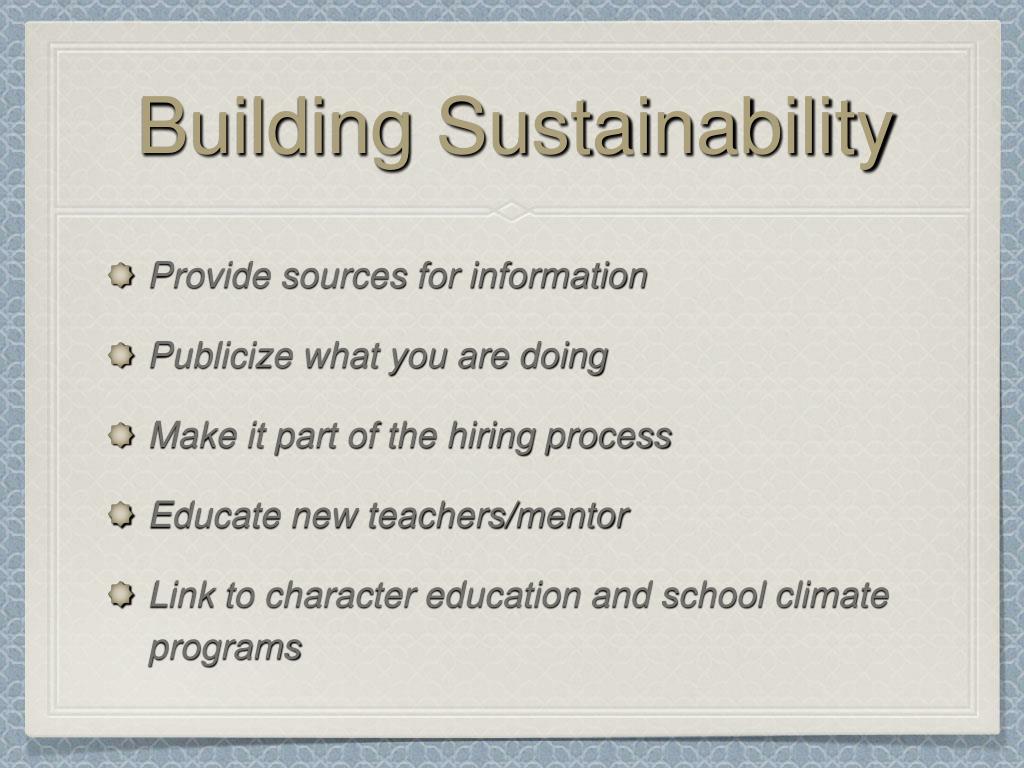 Building Sustainability

Provide sources for information

Publicize what you are doing

Make it part of the hiring process

Educate new teachers/mentor

Link to character education and school climate programs